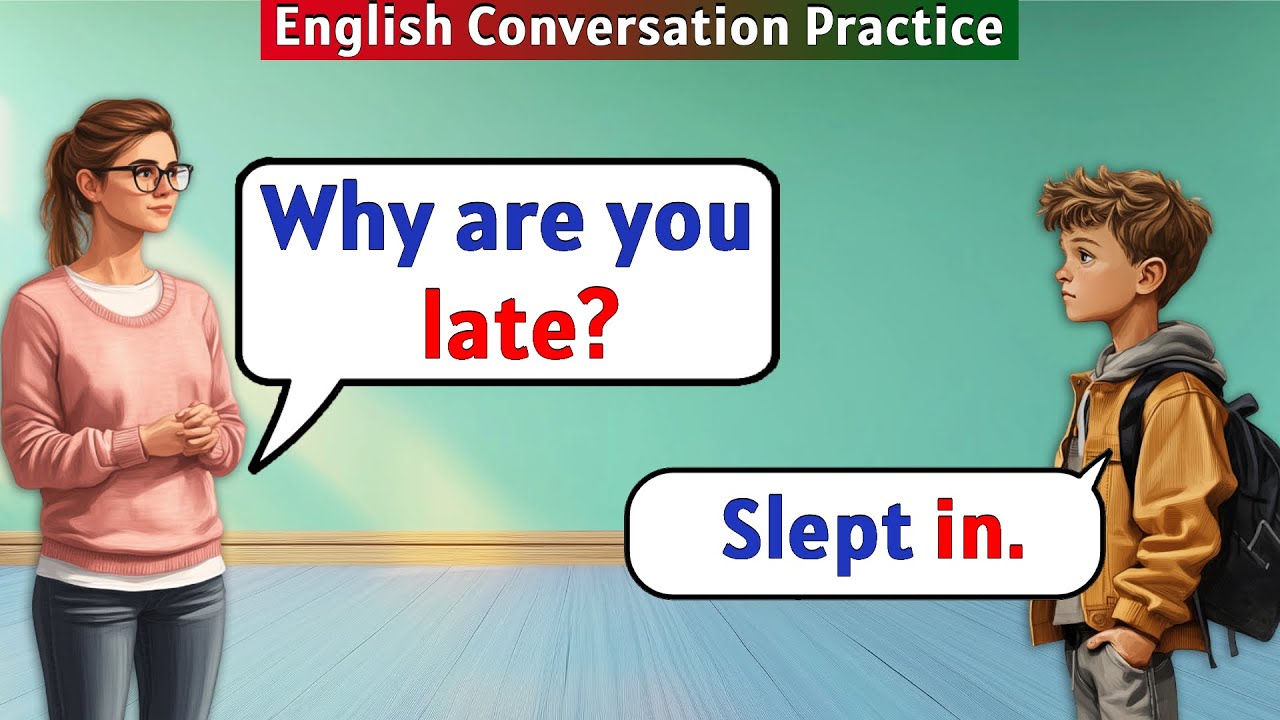 English Conversation Practice

Why are you late?

Slept in.